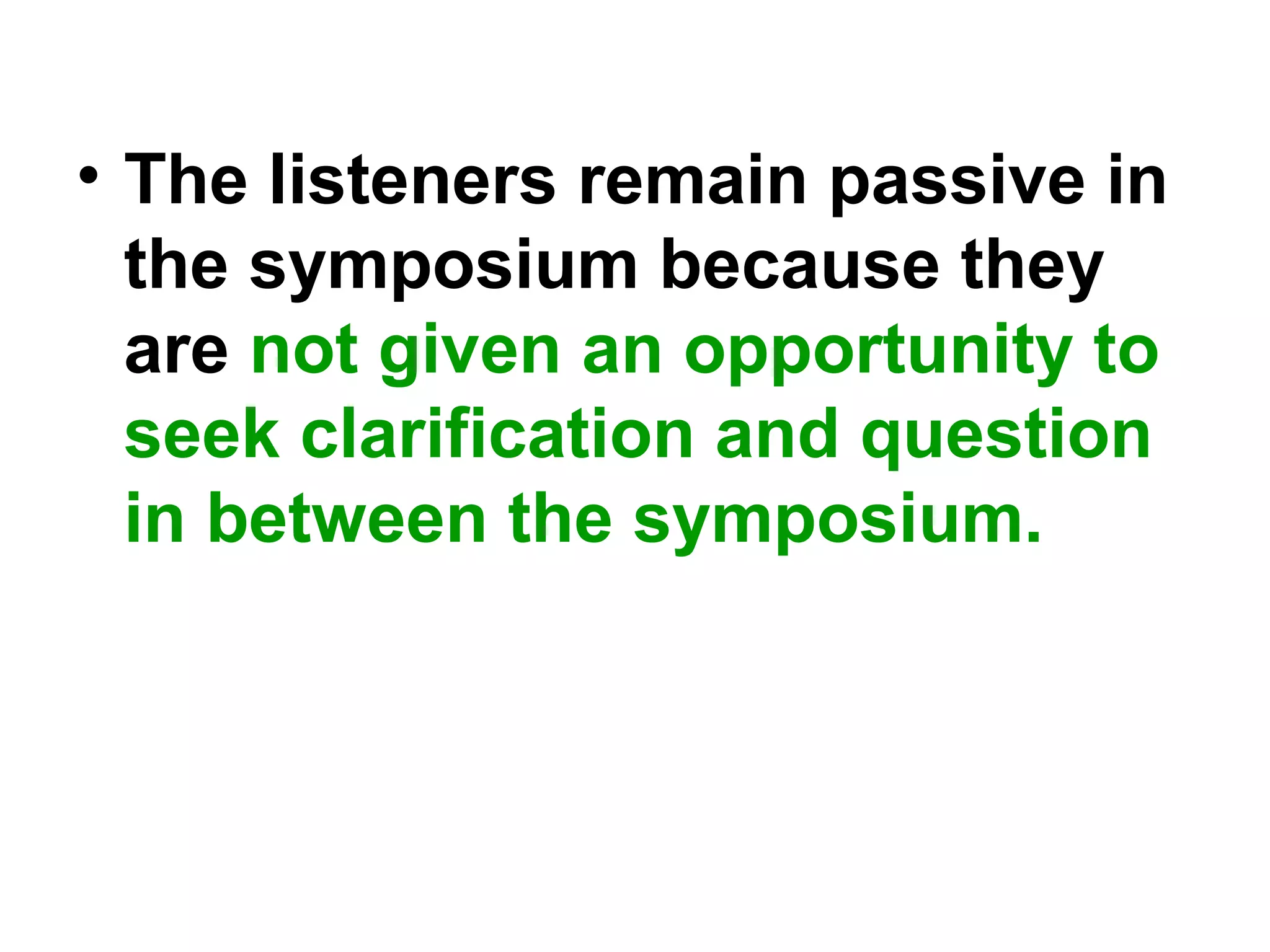 • The listeners remain passive in the symposium because they are not given an opportunity to seek clarification and question in between the symposium.